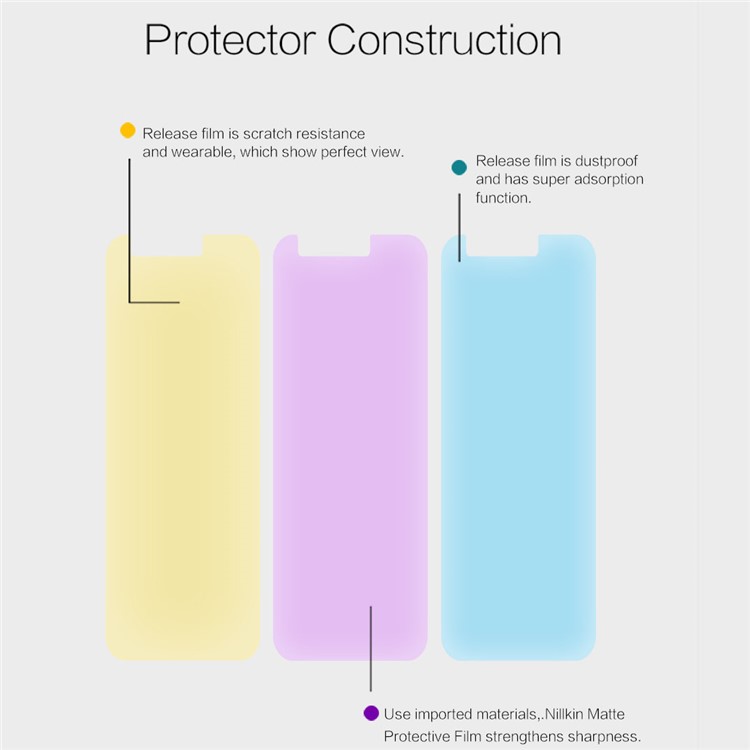 Protector Construction

Release film is scratch resistance and wearable, which show perfect view.

Release film is dustproof and has super adsorption function.

Use imported materials,.Nillkin Matte Protective Film strengthens sharpness.